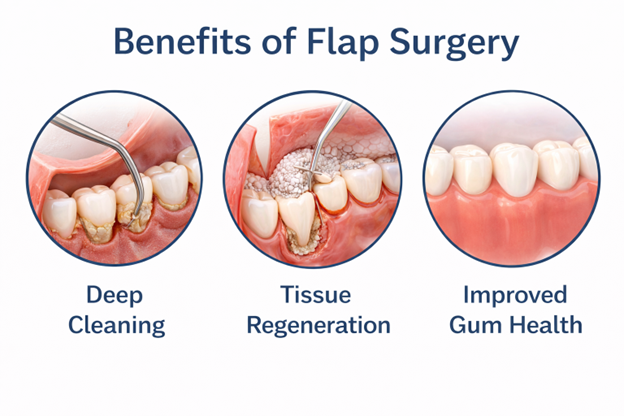 Benefits of Flap Surgery

Deep Cleaning

Tissue Regeneration

Improved Gum Health